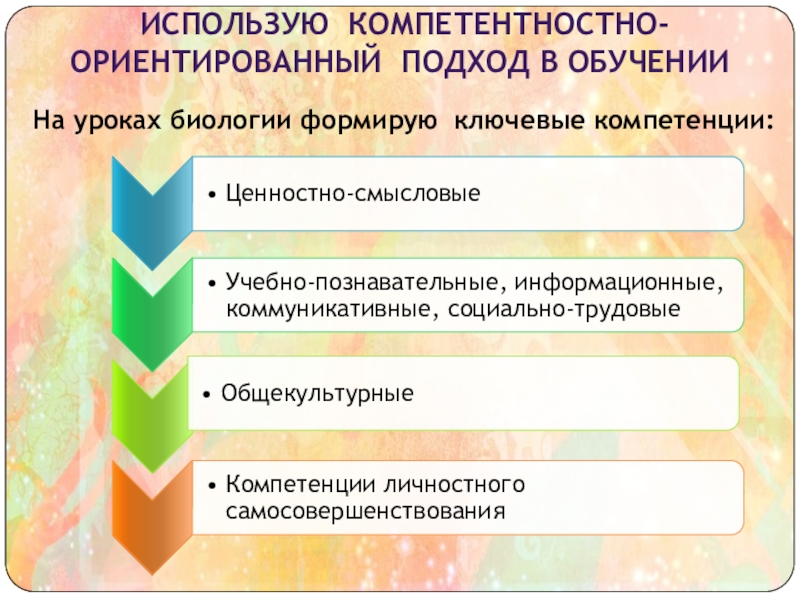 ИСПОЛЬЗУЮ КОМПЕТЕНТНОСТНО-ОРИЕНТИРОВАННЫЙ ПОДХОД В ОБУЧЕНИИ

На уроках биологии формирую ключевые компетенции:

• Ценностно-смысловые

• Учебно-познавательные, информационные, коммуникативные, социально-трудовые

• Общекультурные

• Компетенции личностного самосовершенствования